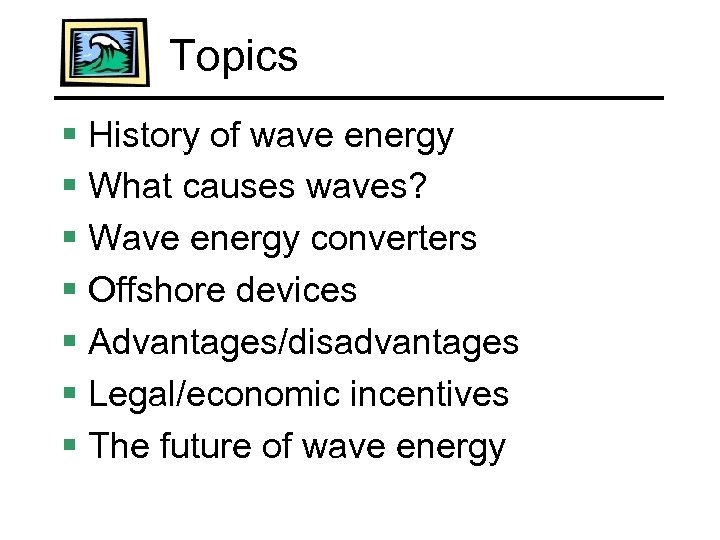 Topics

- History of wave energy
- What causes waves?
- Wave energy converters
- Offshore devices
- Advantages/disadvantages
- Legal/economic incentives
- The future of wave energy